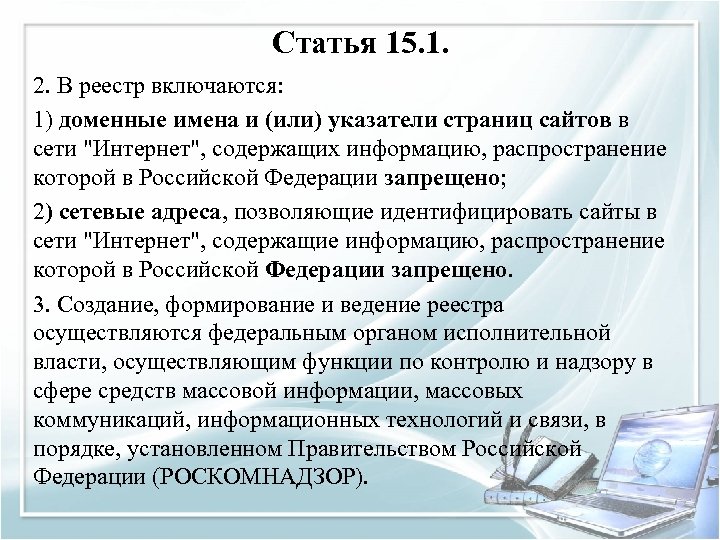 Статья 15.1.

2. В реестр включаются:

1) доменные имена и (или) указатели страниц сайтов в сети "Интернет", содержащих информацию, распространение которой в Российской Федерации запрещено;

2) сетевые адреса, позволяющие идентифицировать сайты в сети "Интернет", содержащие информацию, распространение которой в Российской Федерации запрещено.

3. Создание, формирование и ведение реестра осуществляются федеральным органом исполнительной власти, осуществляющим функции по контролю и надзору в сфере средств массовой информации, массовых коммуникаций, информационных технологий и связи, в порядке, установленном Правительством Российской Федерации (РОСКОМНАДЗОР).